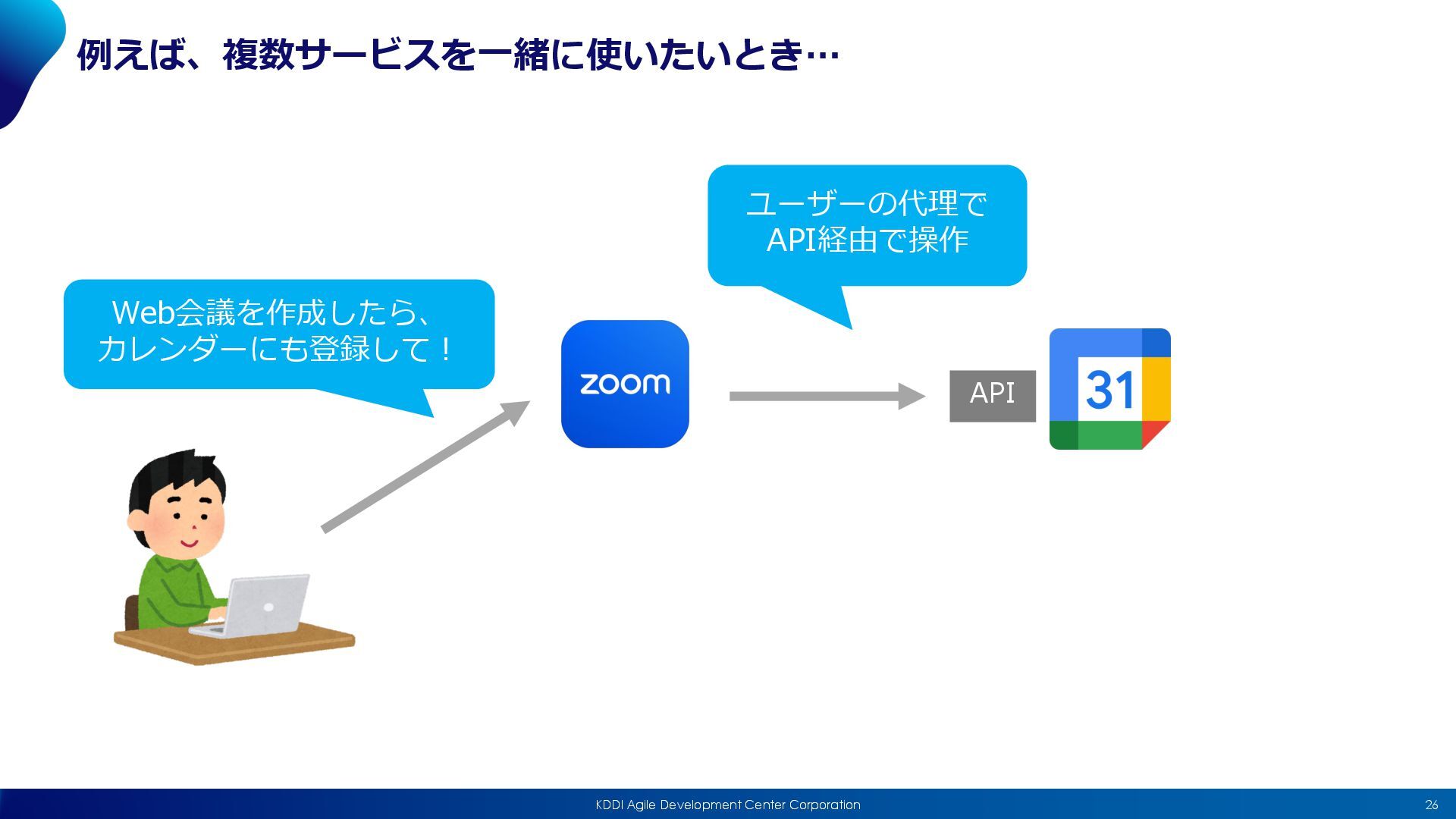 例えば、複数サービスを一緒に使いたいとき…

ユーザーの代理で
API経由で操作

Web会議を作成したら、
カレンダーにも登録して！

zoom

API

31

KDDI Agile Development Center Corporation

26